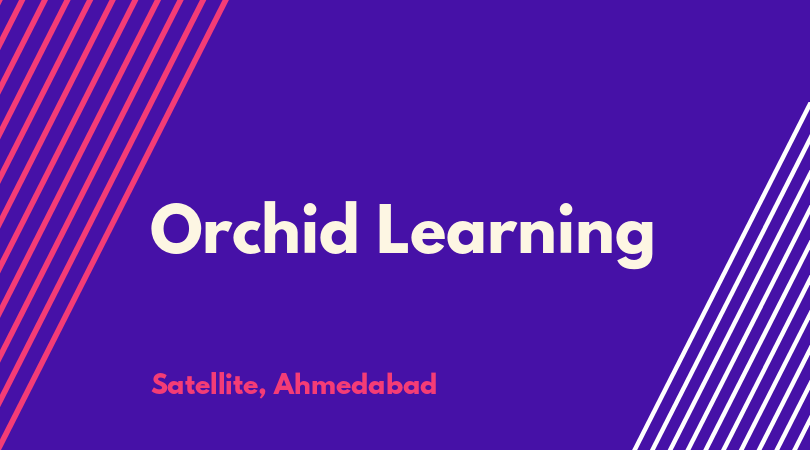 Orchid Learning

Satellite, Ahmedabad